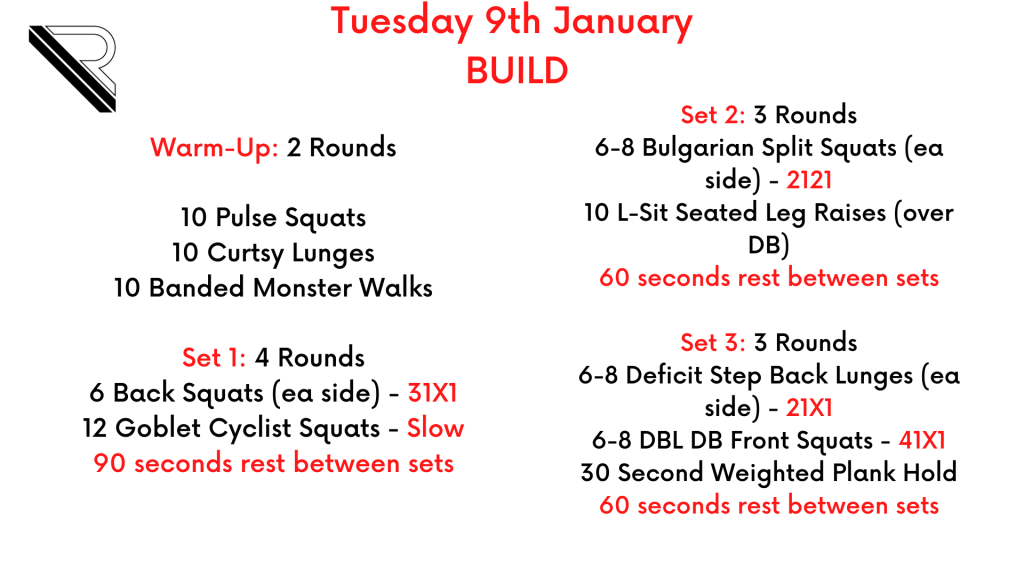 Tuesday 9th January
BUILD

Warm-Up: 2 Rounds

10 Pulse Squats
10 Curtsy Lunges
10 Banded Monster Walks

Set 1: 4 Rounds
6 Back Squats (ea side) - 31X1
12 Goblet Cyclist Squats - Slow
90 seconds rest between sets

Set 2: 3 Rounds
6-8 Bulgarian Split Squats (ea side) - 2121
10 L-Sit Seated Leg Raises (over DB)
60 seconds rest between sets

Set 3: 3 Rounds
6-8 Deficit Step Back Lunges (ea side) - 21X1
6-8 DBL DB Front Squats - 41X1
30 Second Weighted Plank Hold
60 seconds rest between sets